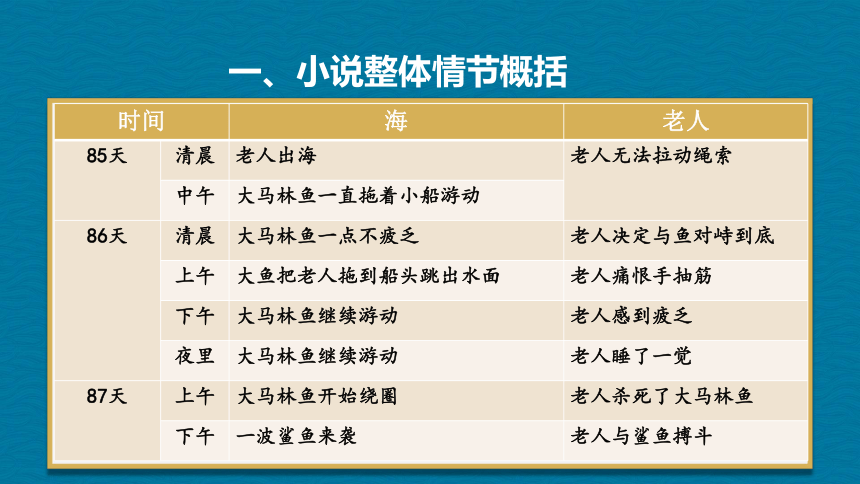 一、小说整体情节概括

| 时间 | | 海 | 老人 |
|---|---|---|---|
| 85天 | 清晨 | 老人出海 | 老人无法拉动绳索 |
| | 中午 | 大马林鱼一直拖着小船游动 | |
| 86天 | 清晨 | 大马林鱼一点不疲乏 | 老人决定与鱼对峙到底 |
| | 上午 | 大鱼把老人拖到船头跳出水面 | 老人痛恨手抽筋 |
| | 下午 | 大马林鱼继续游动 | 老人感到疲乏 |
| | 夜里 | 大马林鱼继续游动 | 老人睡了一觉 |
| 87天 | 上午 | 大马林鱼开始绕圈 | 老人杀死了大马林鱼 |
| | 下午 | 一波鲨鱼来袭 | 老人与鲨鱼搏斗 |